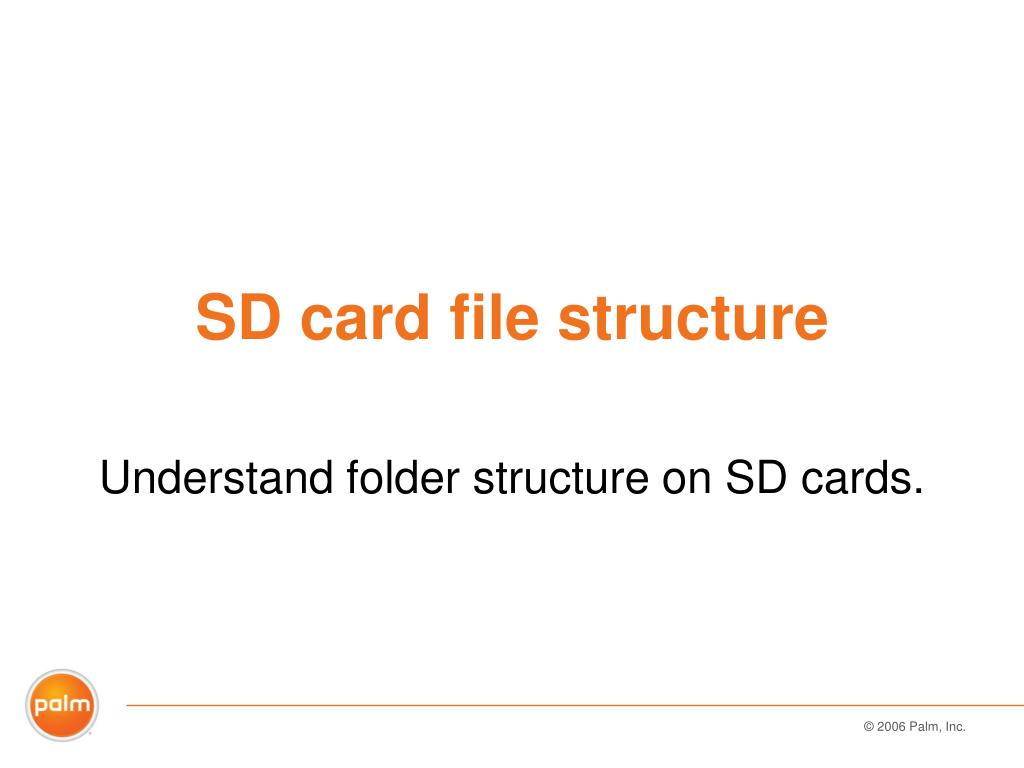 SD card file structure

Understand folder structure on SD cards.

palm

© 2006 Palm, Inc.